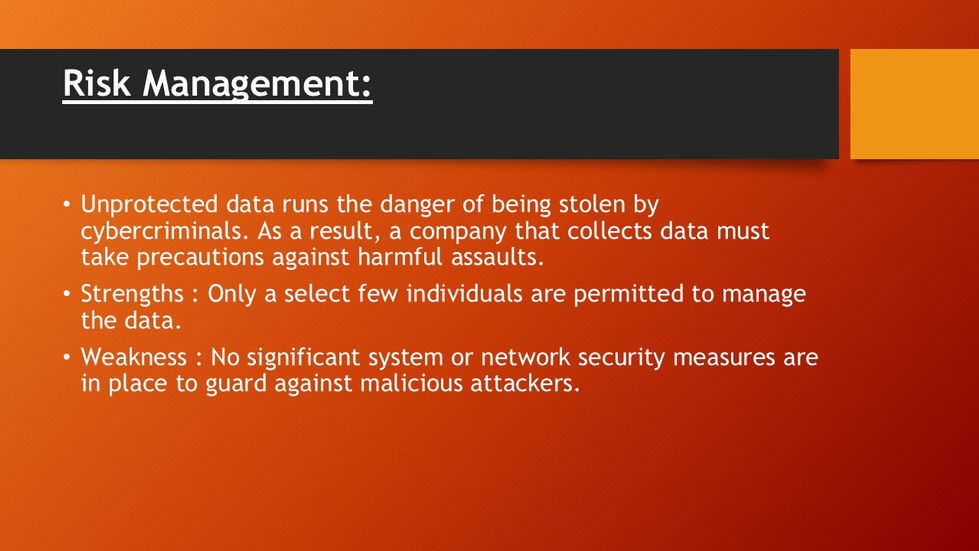 Risk Management:

• Unprotected data runs the danger of being stolen by cybercriminals. As a result, a company that collects data must take precautions against harmful assaults.

• Strengths : Only a select few individuals are permitted to manage the data.

• Weakness : No significant system or network security measures are in place to guard against malicious attackers.